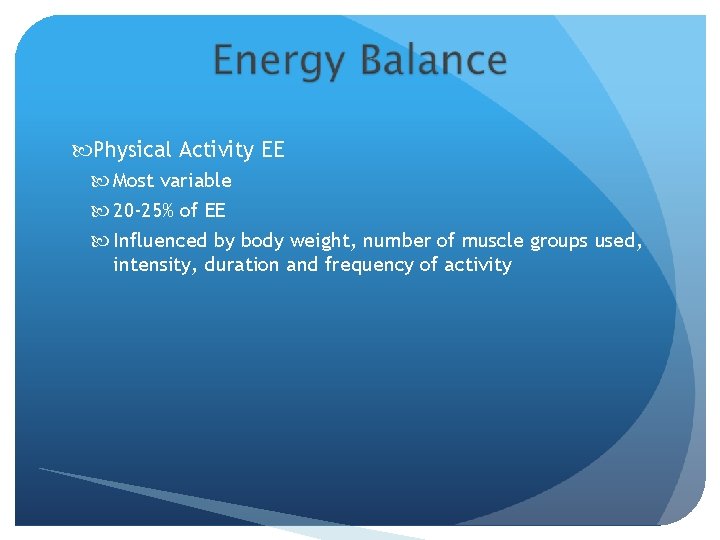 Energy Balance

Physical Activity EE

Most variable

20-25% of EE

Influenced by body weight, number of muscle groups used, intensity, duration and frequency of activity